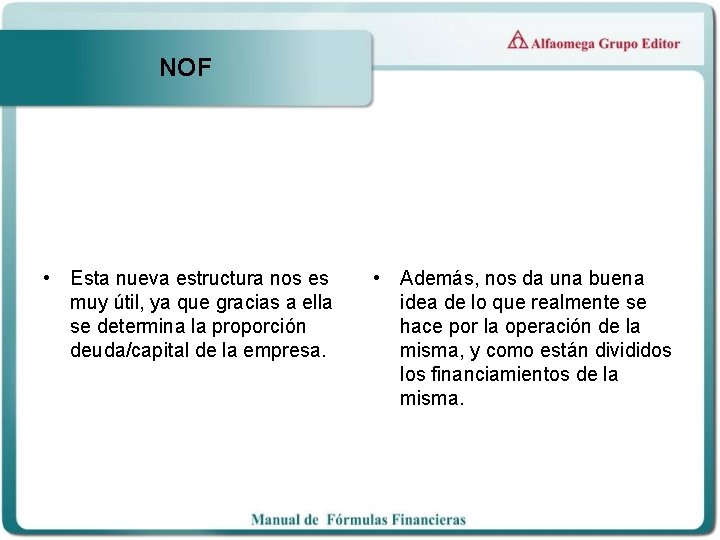 NOF

Alfaomega Grupo Editor

• Esta nueva estructura nos es muy útil, ya que gracias a ella se determina la proporción deuda/capital de la empresa.

• Además, nos da una buena idea de lo que realmente se hace por la operación de la misma, y como están divididos los financiamientos de la misma.

Manual de Fórmulas Financieras